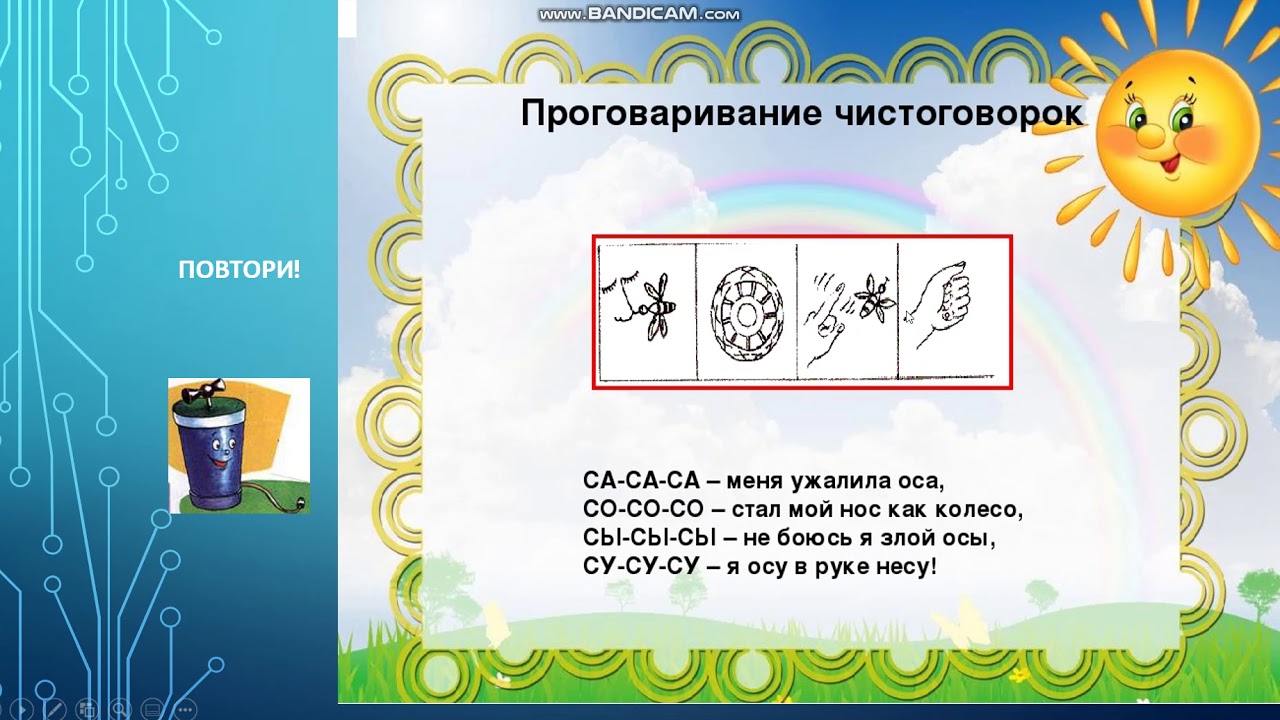 www.BANDICAM.com

ПОВТОРИ!

Проговаривание чистоговорок

СА-СА-СА – меня ужалила оса,
СО-СО-СО – стал мой нос как колесо,
СЫ-СЫ-СЫ – не боюсь я злой осы,
СУ-СУ-СУ – я осу в руке несу!